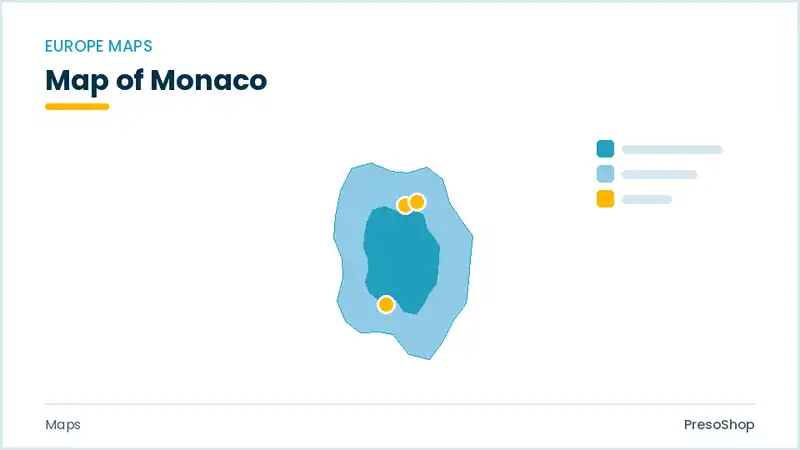 EUROPE MAPS

Map of Monaco

Maps

PresoShop